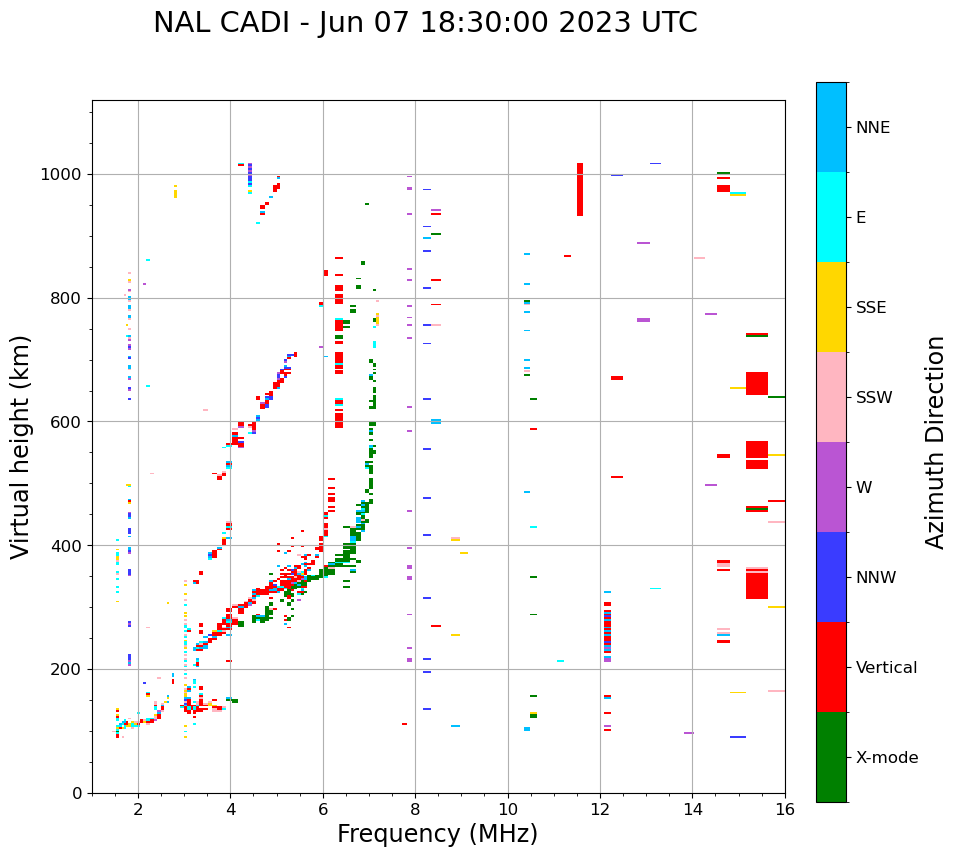 NAL CADI - Jun 07 18:30:00 2023 UTC

Virtual height (km)

1000
800
600
400
200
0

2
4
6
8
10
12
14
16

Frequency (MHz)

NNE
E
SSE
SSW
W
NNW
Vertical
X-mode

Azimuth Direction